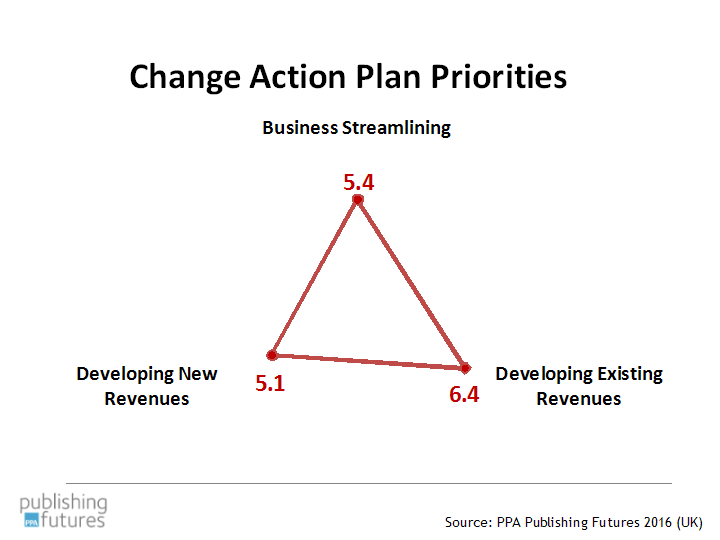 Change Action Plan Priorities

Business Streamlining

5.4

Developing New Revenues

5.1

6.4

Developing Existing Revenues

publishing
PPA futures

Source: PPA Publishing Futures 2016 (UK)